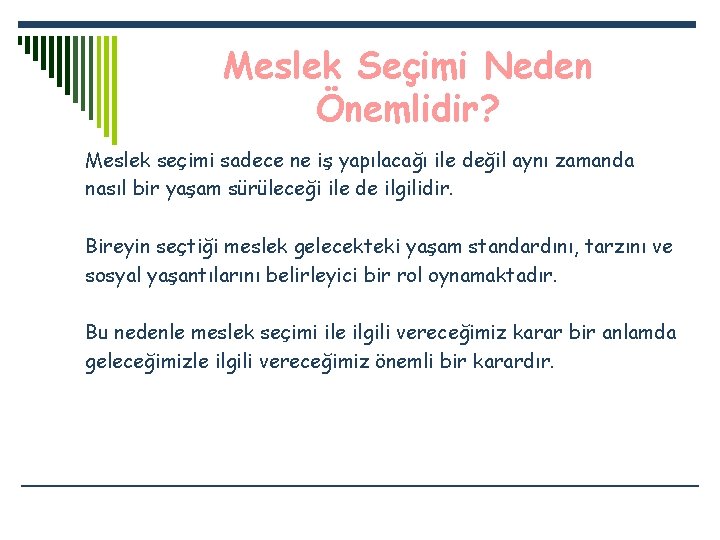 Meslek Seçimi Neden Önemlidir?

Meslek seçimi sadece ne iş yapılacağı ile değil aynı zamanda nasıl bir yaşam sürüleceği ile de ilgilidir.

Bireyin seçtiği meslek gelecekteki yaşam standardını, tarzını ve sosyal yaşantılarını belirleyici bir rol oynamaktadır.

Bu nedenle meslek seçimi ile ilgili vereceğimiz karar bir anlamda geleceğimizle ilgili vereceğimiz önemli bir karardır.